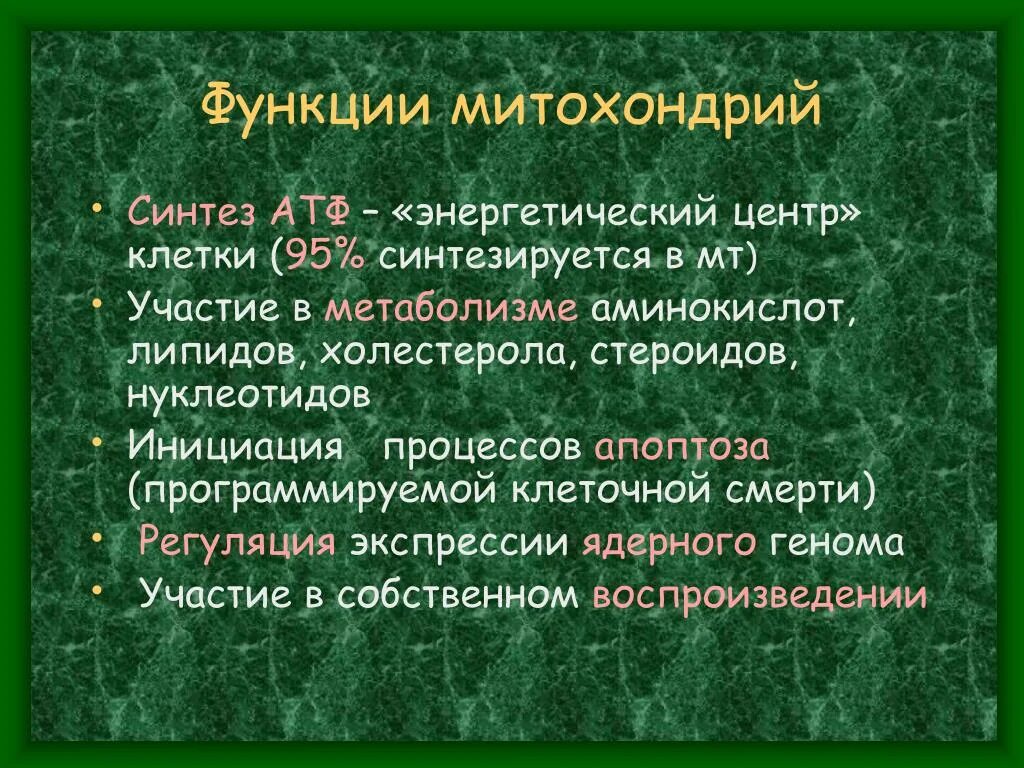 Функции митохондрий

• Синтез АТФ – «энергетический центр» клетки (95% синтезируется в мт)
• Участие в метаболизме аминокислот, липидов, холестерола, стероидов, нуклеотидов
• Инициация процессов апоптоза (программируемой клеточной смерти)
• Регуляция экспрессии ядерного генома
• Участие в собственном воспроизведении